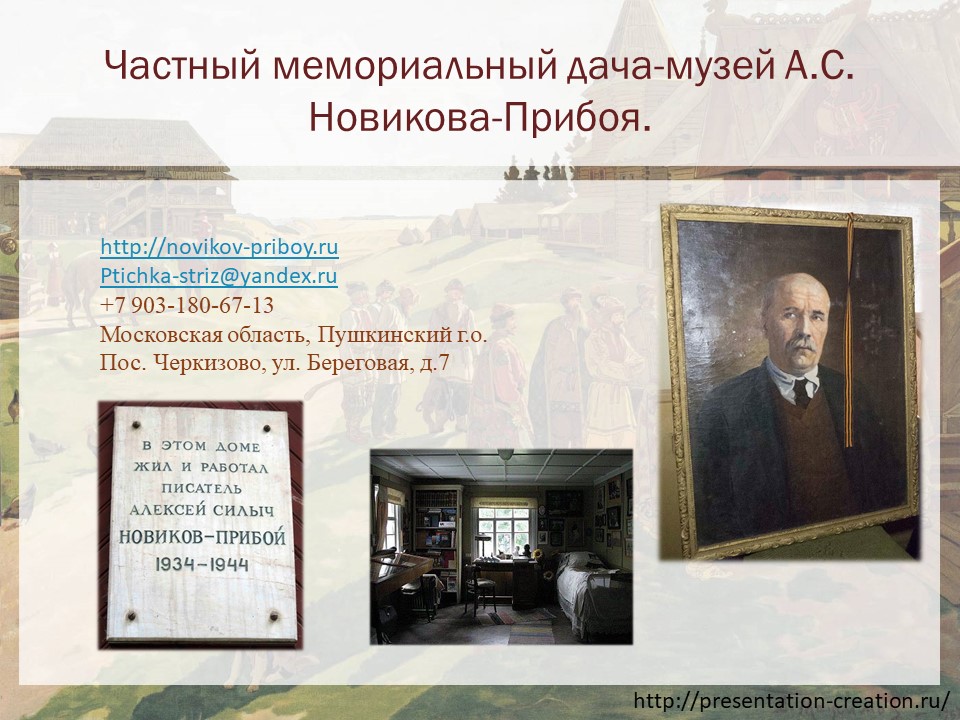 Частный мемориальный дача-музей А.С. Новикова-Прибоя.

http://novikov-priboy.ru
Ptichka-striz@yandex.ru
+7 903-180-67-13
Московская область, Пушкинский г.о.
Пос. Черкизово, ул. Береговая, д.7

В ЭТОМ ДОМЕ
ЖИЛ И РАБОТАЛ
ПИСАТЕЛЬ
АЛЕКСЕЙ СИЛЫЧ
НОВИКОВ-ПРИБОЙ
1934-1944

http://presentation-creation.ru/